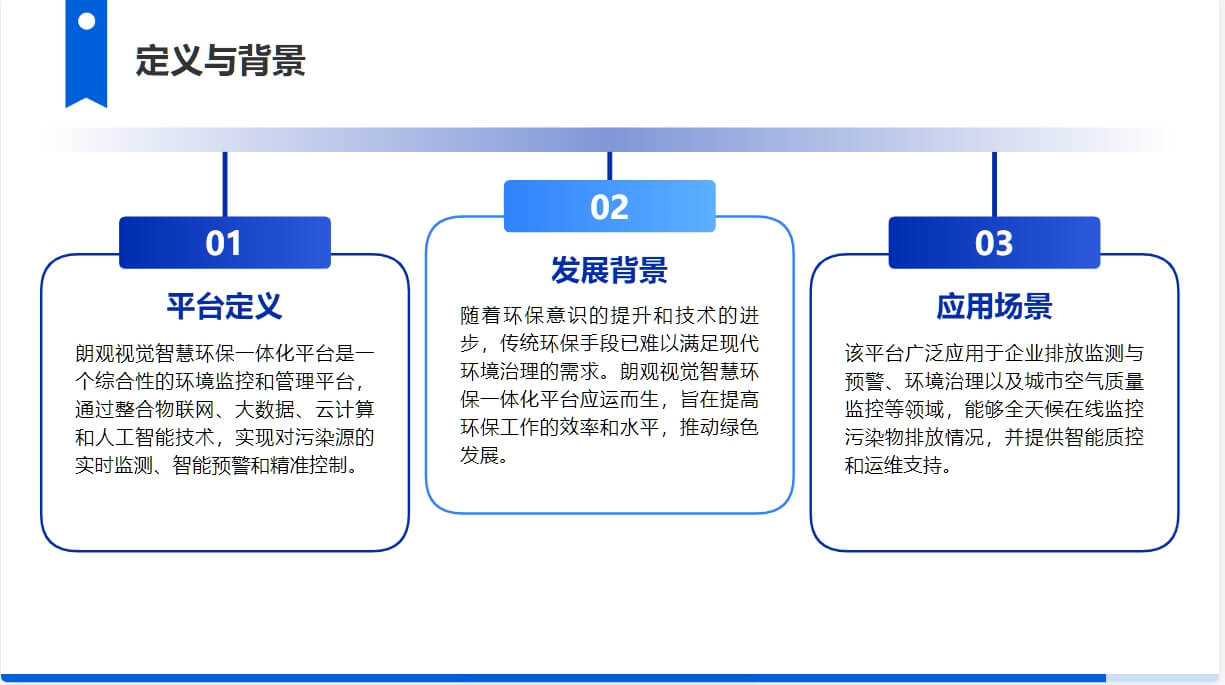 定义与背景

01

平台定义

朗观视觉智慧环保一体化平台是一个综合性的环境监控和管理平台，通过整合物联网、大数据、云计算和人工智能技术，实现对污染源的实时监测、智能预警和精准控制。

02

发展背景

随着环保意识的提升和技术的进步，传统环保手段已难以满足现代环境治理的需求。朗观视觉智慧环保一体化平台应运而生，旨在提高环保工作的效率和水平，推动绿色发展。

03

应用场景

该平台广泛应用于企业排放监测与预警、环境治理以及城市空气质量监控等领域，能够全天候在线监控污染物排放情况，并提供智能质控和运维支持。